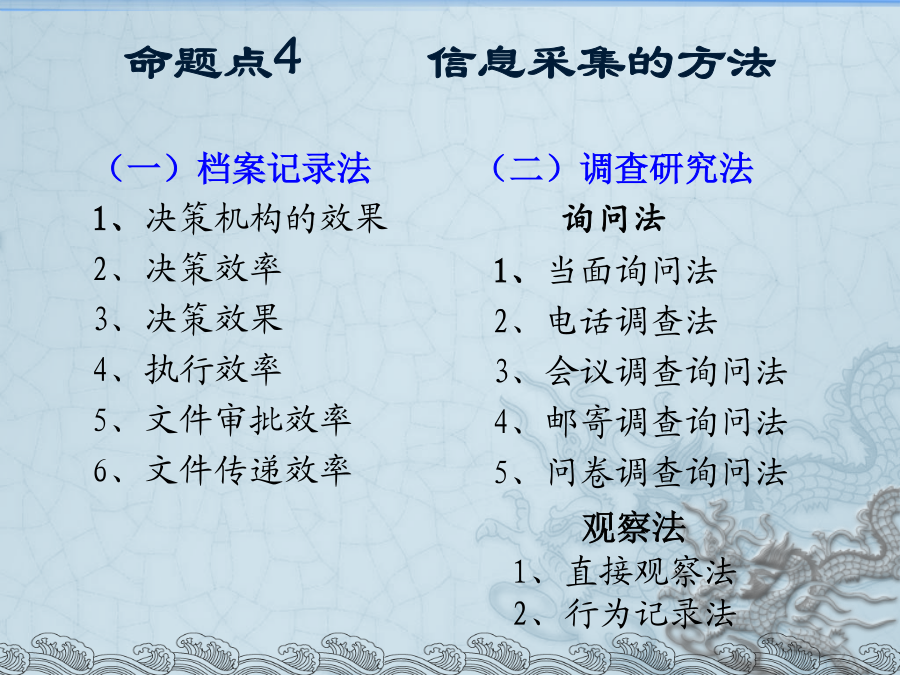 命题点4　　信息采集的方法

（一）档案记录法

1、决策机构的效果

2、决策效率

3、决策效果

4、执行效率

5、文件审批效率

6、文件传递效率

（二）调查研究法

询问法

1、当面询问法

2、电话调查法

3、会议调查询问法

4、邮寄调查询问法

5、问卷调查询问法

观察法

1、直接观察法

2、行为记录法